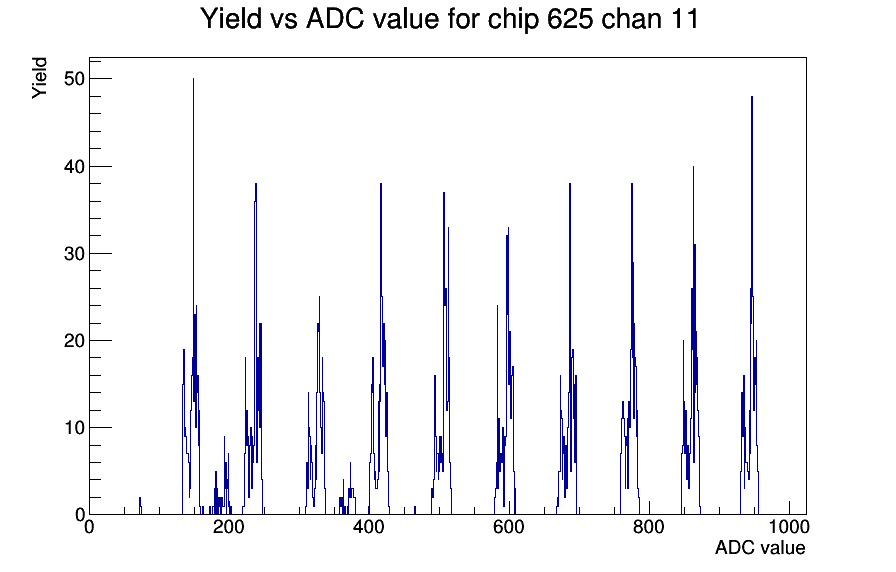 Yield vs ADC value for chip 625 chan 11

Yield

50

40

30

20

10

0

0

200

400

600

800

1000

ADC value